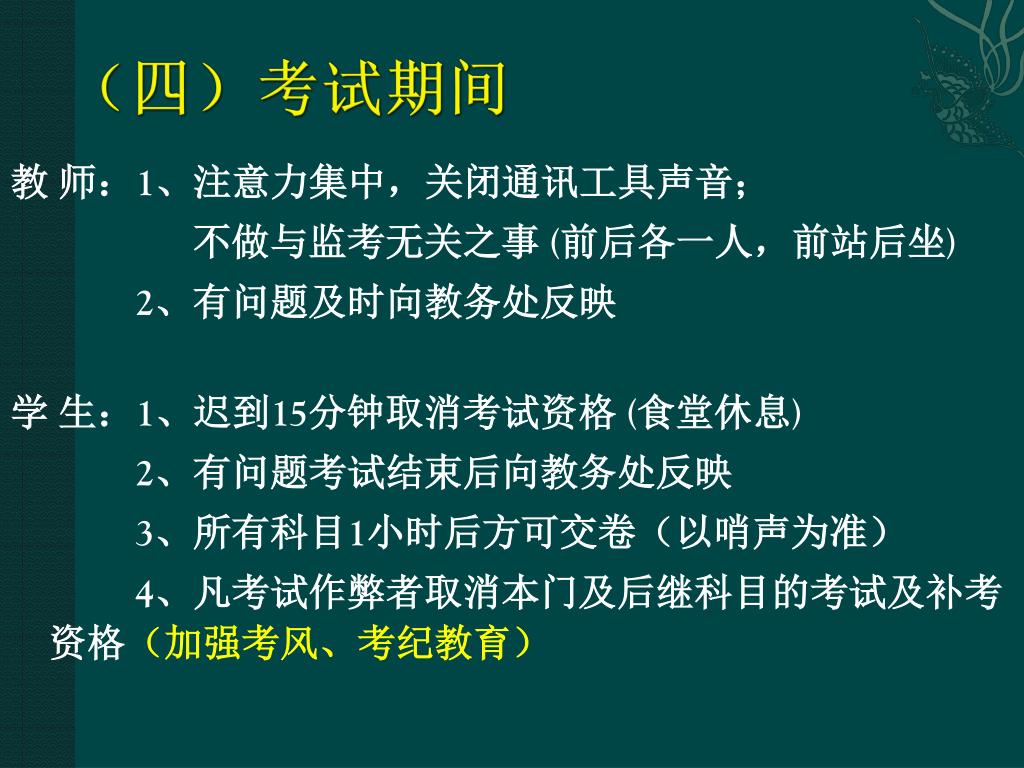 （四）考试期间

教 师：1、注意力集中，关闭通讯工具声音；
不做与监考无关之事 (前后各一人，前站后坐)
2、有问题及时向教务处反映

学 生：1、迟到15分钟取消考试资格 (食堂休息)
2、有问题考试结束后向教务处反映
3、所有科目1小时后方可交卷（以哨声为准）
4、凡考试作弊者取消本门及后继科目的考试及补考资格（加强考风、考纪教育）